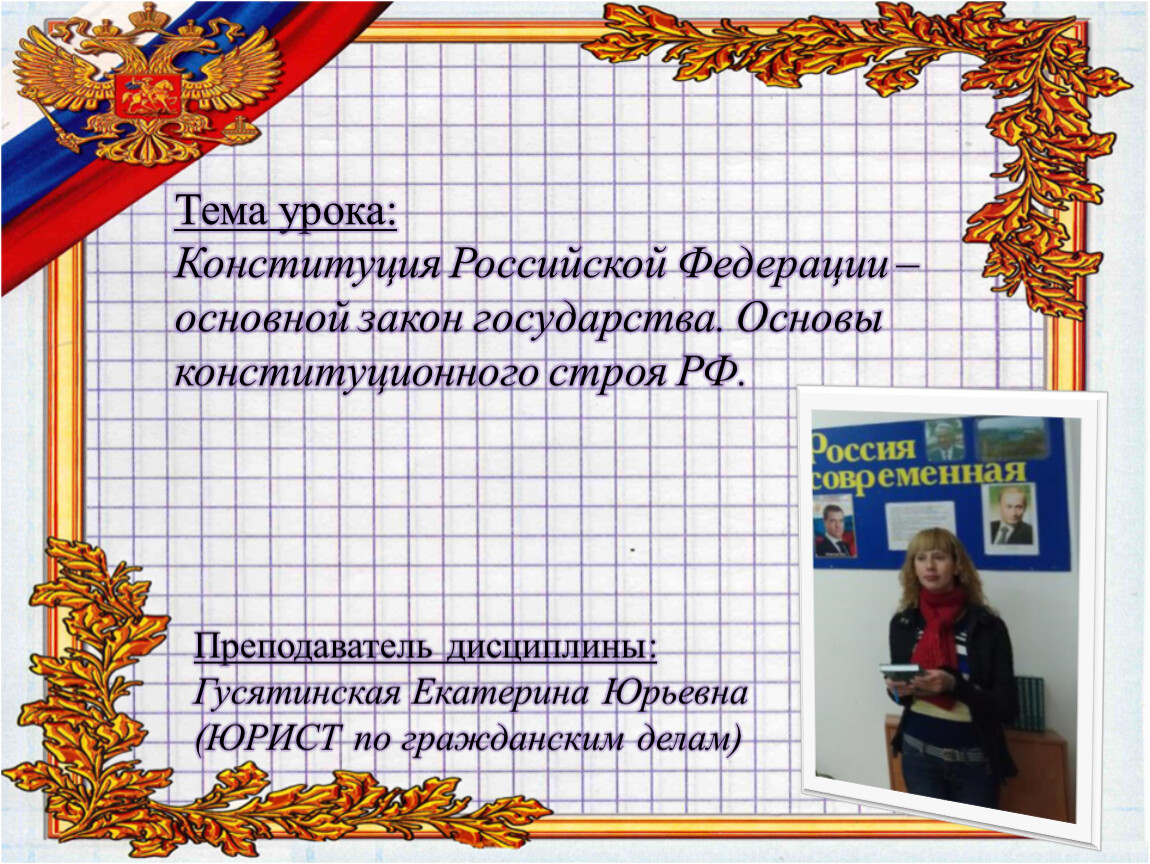 Тема урока:
Конституция Российской Федерации – основной закон государства. Основы конституционного строя РФ.

Россия современная

Преподаватель дисциплины:
Гусятинская Екатерина Юрьевна
(ЮРИСТ по гражданским делам)